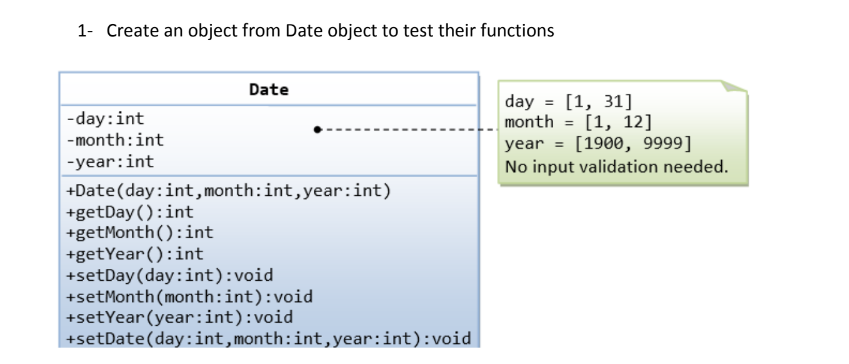 1- Create an object from Date object to test their functions

Date

-day:int
-month:int
-year:int

+Date(day:int,month:int,year:int)
+getDay():int
+getMonth():int
+getYear():int
+setDay(day:int):void
+setMonth(month:int):void
+setYear(year:int):void
+setDate(day:int,month:int,year:int):void

day = [1, 31]
month = [1, 12]
year = [1900, 9999]
No input validation needed.